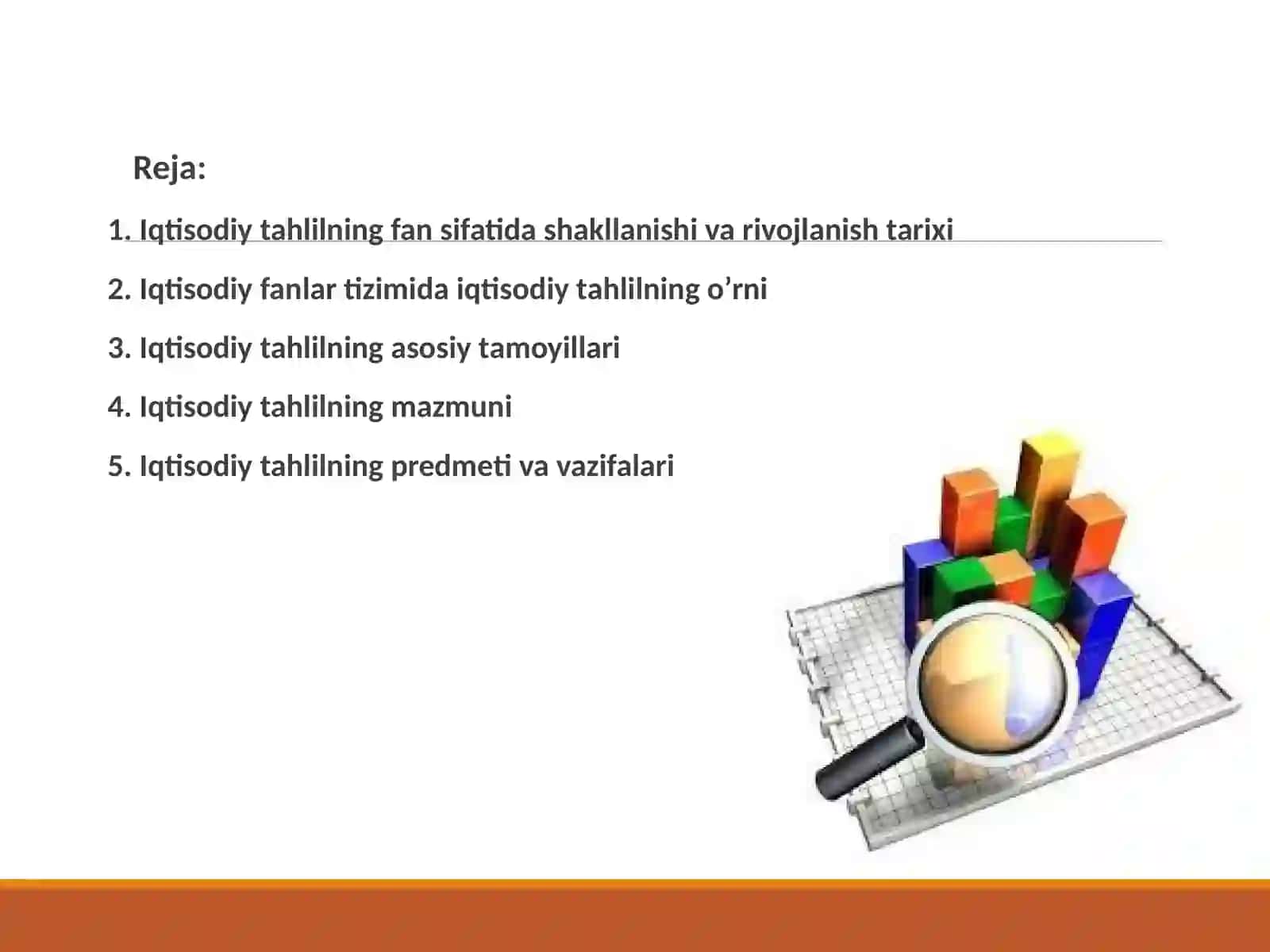 Reja:

1. Iqtisodiy tahlilning fan sifatida shakllanishi va rivojlanish tarixi

2. Iqtisodiy fanlar tizimida iqtisodiy tahlilning o’rni

3. Iqtisodiy tahlilning asosiy tamoyillari

4. Iqtisodiy tahlilning mazmuni

5. Iqtisodiy tahlilning predmeti va vazifalari